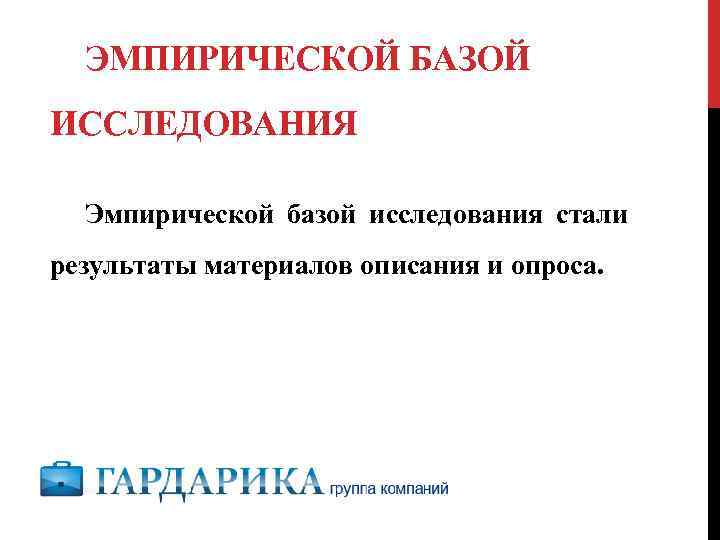 ЭМПИРИЧЕСКОЙ БАЗОЙ ИССЛЕДОВАНИЯ

Эмпирической базой исследования стали результаты материалов описания и опроса.

ГАРДАРИКА группа компаний